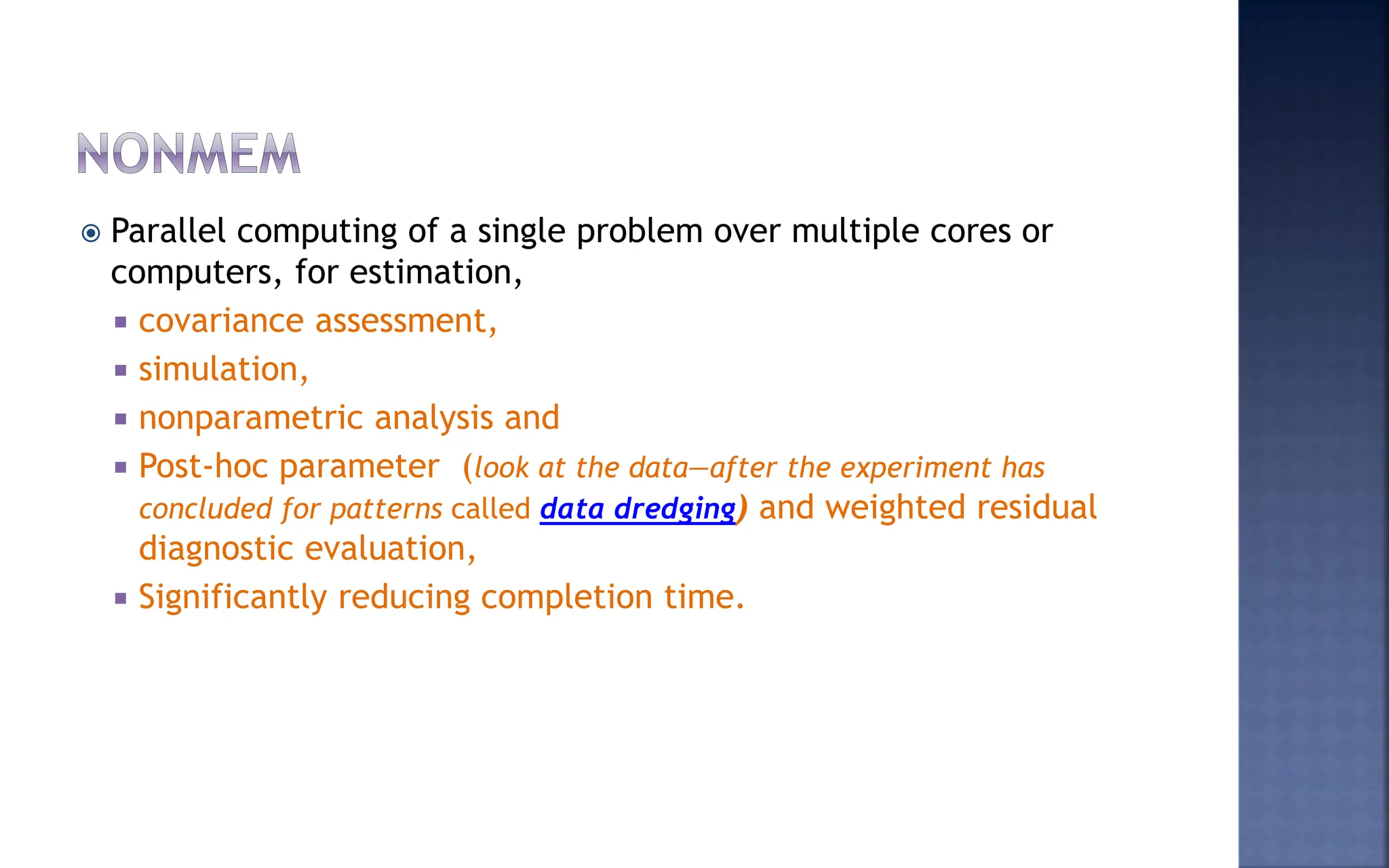 NONMEM

Parallel computing of a single problem over multiple cores or computers, for estimation,

covariance assessment,

simulation,

nonparametric analysis and

Post-hoc parameter (look at the data—after the experiment has concluded for patterns called data dredging) and weighted residual diagnostic evaluation,

Significantly reducing completion time.